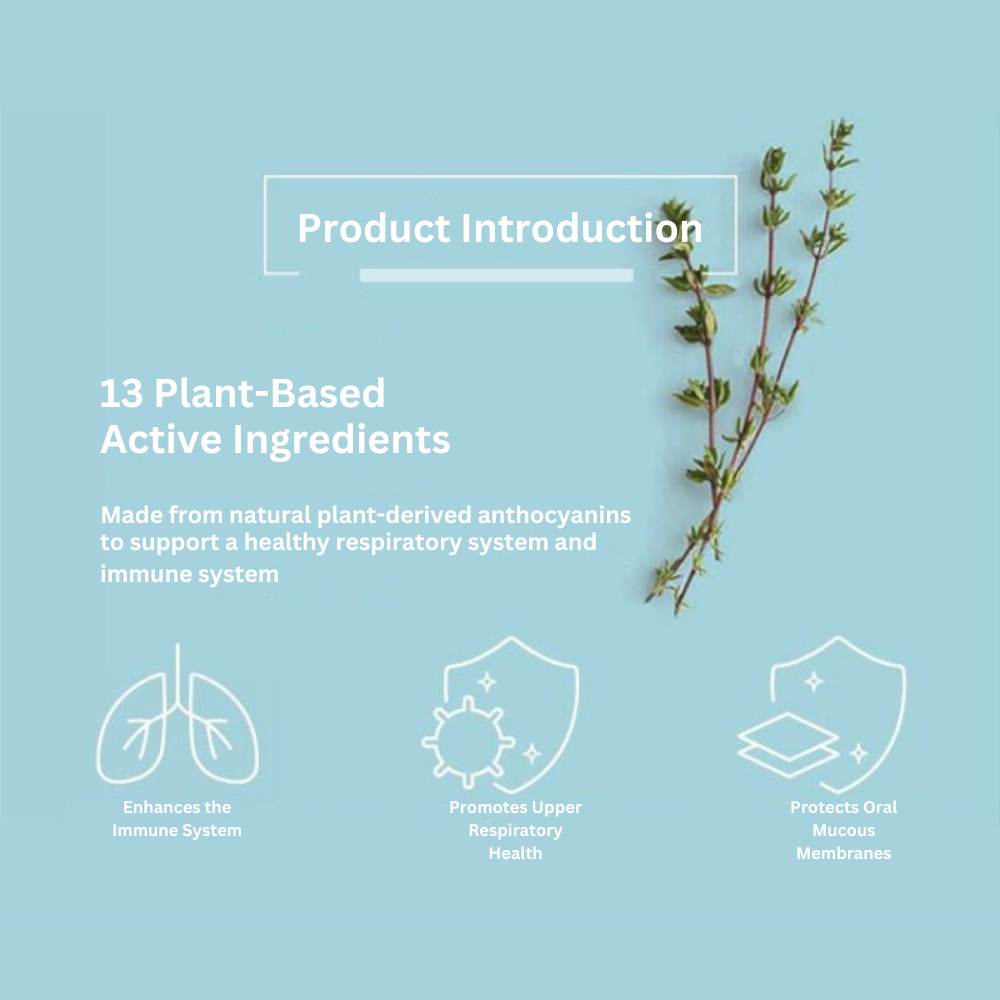 Product Introduction

13 Plant-Based Active Ingredients

Made from natural plant-derived anthocyanins to support a healthy respiratory system and immune system

Enhances the Immune System

Promotes Upper Respiratory Health

Protects Oral Mucous Membranes